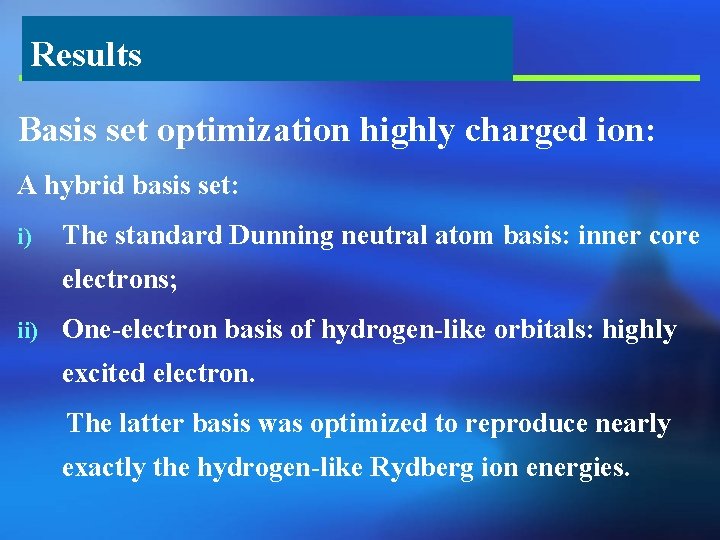 Results

Basis set optimization highly charged ion:

A hybrid basis set:

i) The standard Dunning neutral atom basis: inner core electrons;

ii) One-electron basis of hydrogen-like orbitals: highly excited electron.

The latter basis was optimized to reproduce nearly exactly the hydrogen-like Rydberg ion energies.